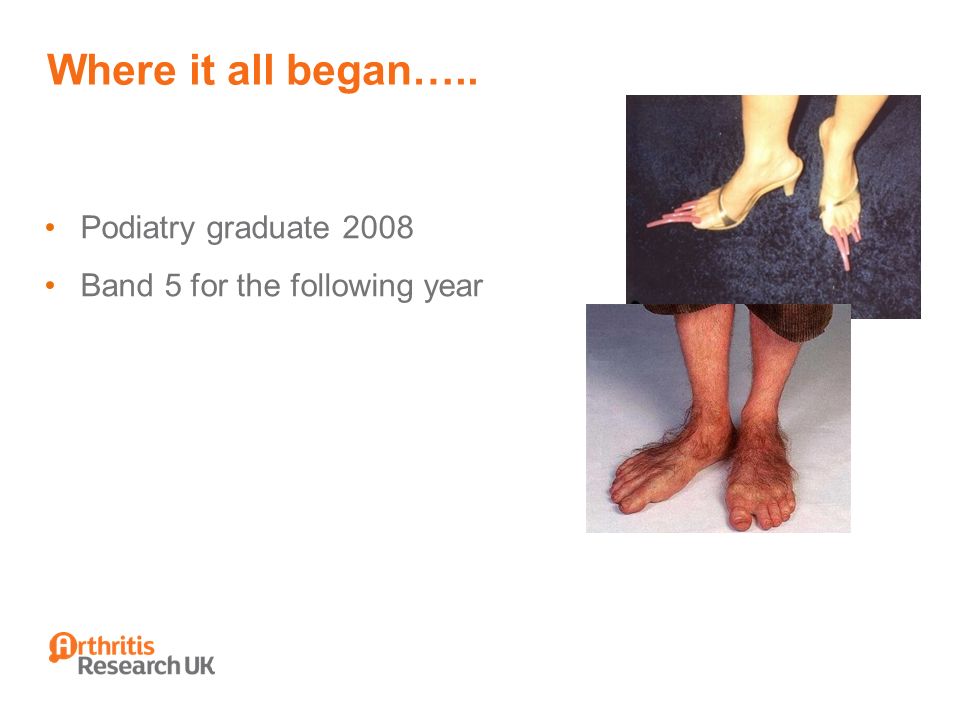 Where it all began…..

• Podiatry graduate 2008
• Band 5 for the following year

Arthritis
Research UK